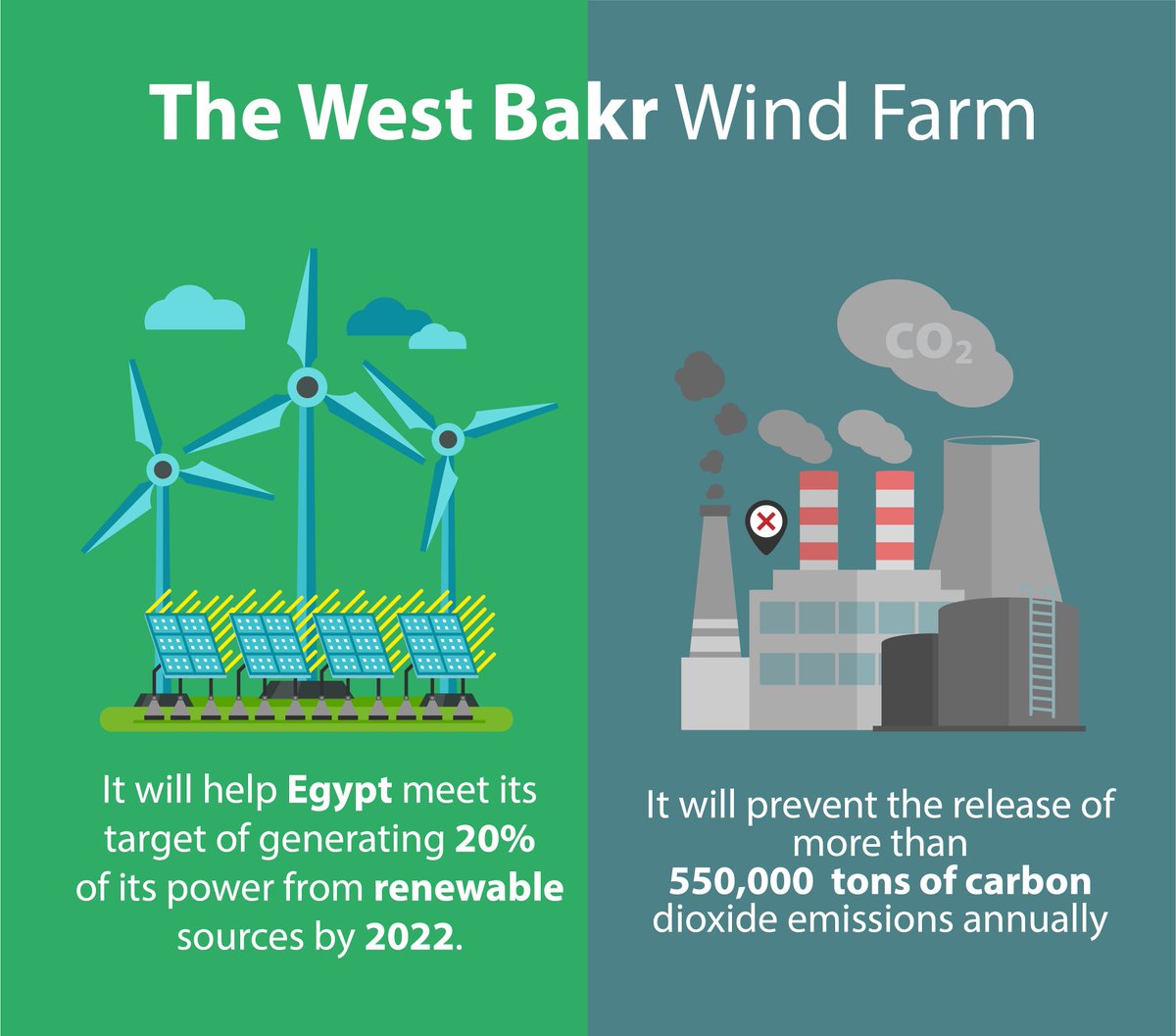 The West Bakr Wind Farm

$CO_2$

It will help Egypt meet its target of generating 20% of its power from renewable sources by 2022.

It will prevent the release of more than 550,000 tons of carbon dioxide emissions annually